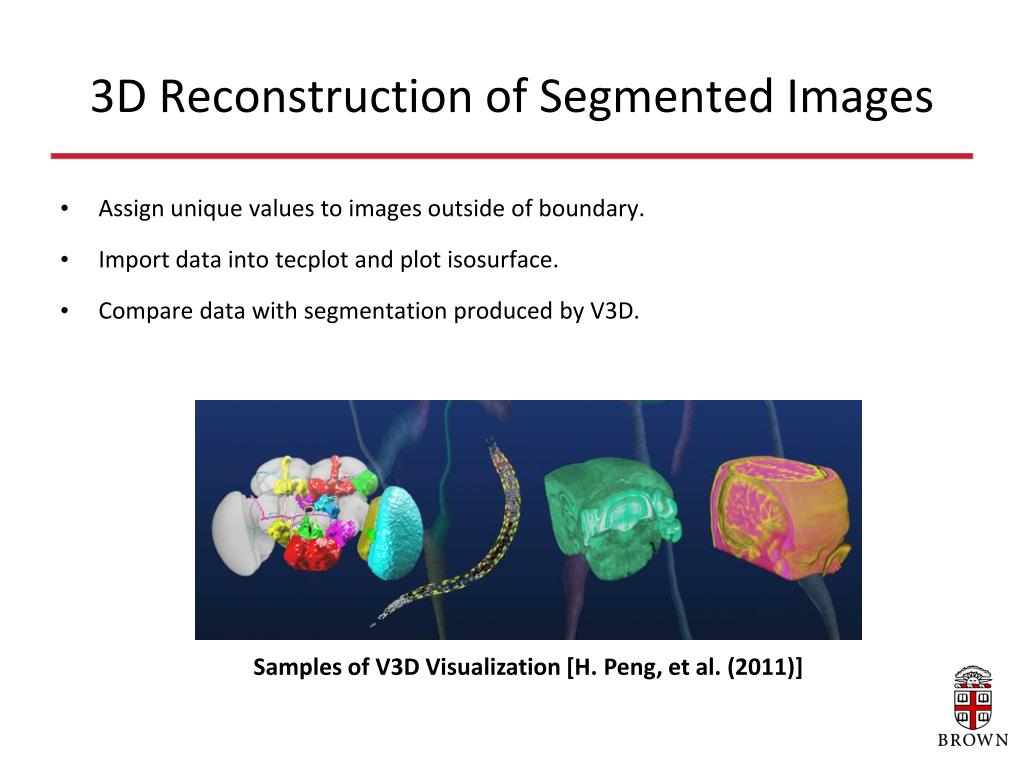 3D Reconstruction of Segmented Images

• Assign unique values to images outside of boundary.

• Import data into tecplot and plot isosurface.

• Compare data with segmentation produced by V3D.

Samples of V3D Visualization [H. Peng, et al. (2011)]

BROWN